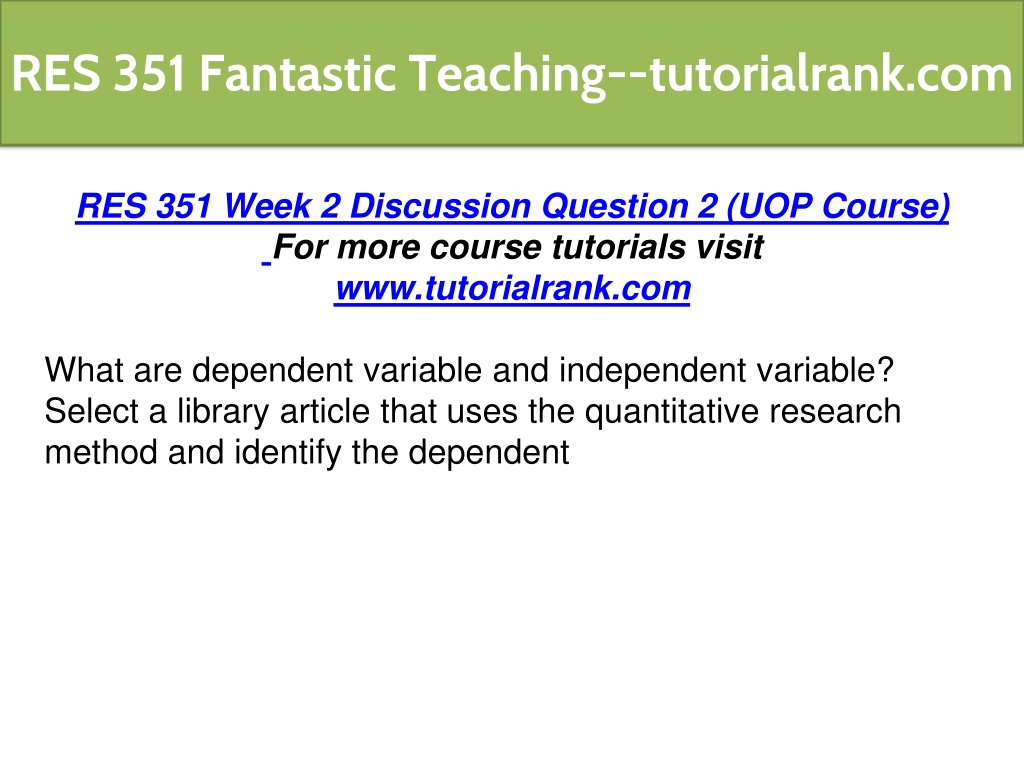 RES 351 Fantastic Teaching--tutorialrank.com

RES 351 Week 2 Discussion Question 2 (UOP Course)
For more course tutorials visit
www.tutorialrank.com

What are dependent variable and independent variable? Select a library article that uses the quantitative research method and identify the dependent